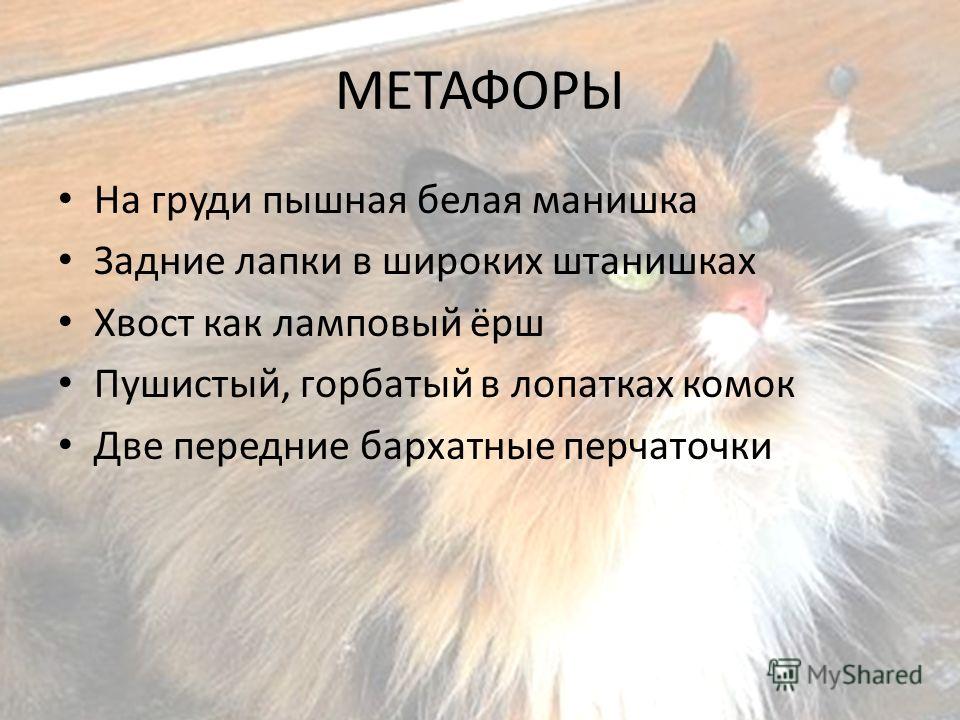 МЕТАФОРЫ

• На груди пышная белая манишка
• Задние лапки в широких штанишках
• Хвост как ламповый ёрш
• Пушистый, горбатый в лопатках комок
• Две передние бархатные перчаточки

MyShared